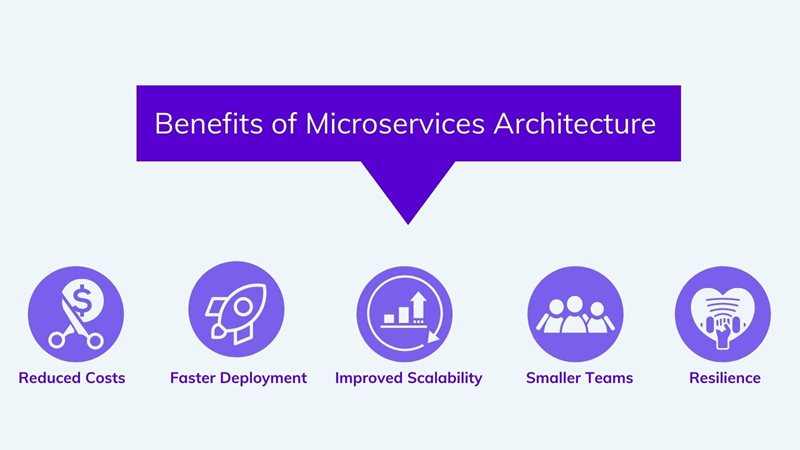 Benefits of Microservices Architecture

Reduced Costs

Faster Deployment

Improved Scalability

Smaller Teams

Resilience